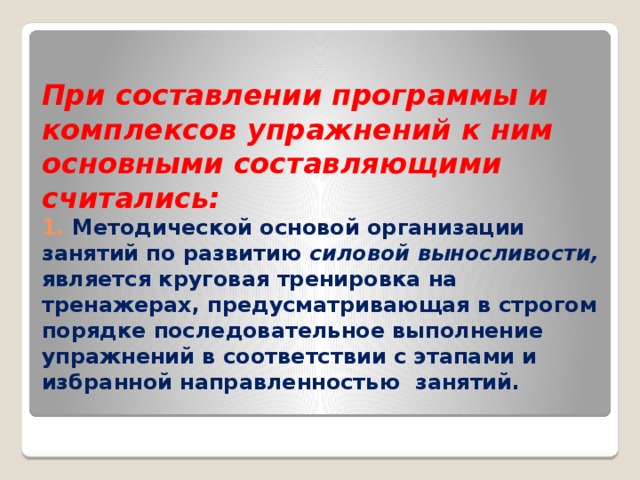 При составлении программы и комплексов упражнений к ним основными составляющими считались:

1. Методической основой организации занятий по развитию силовой выносливости, является круговая тренировка на тренажерах, предусматривающая в строгом порядке последовательное выполнение упражнений в соответствии с этапами и избранной направленностью занятий.